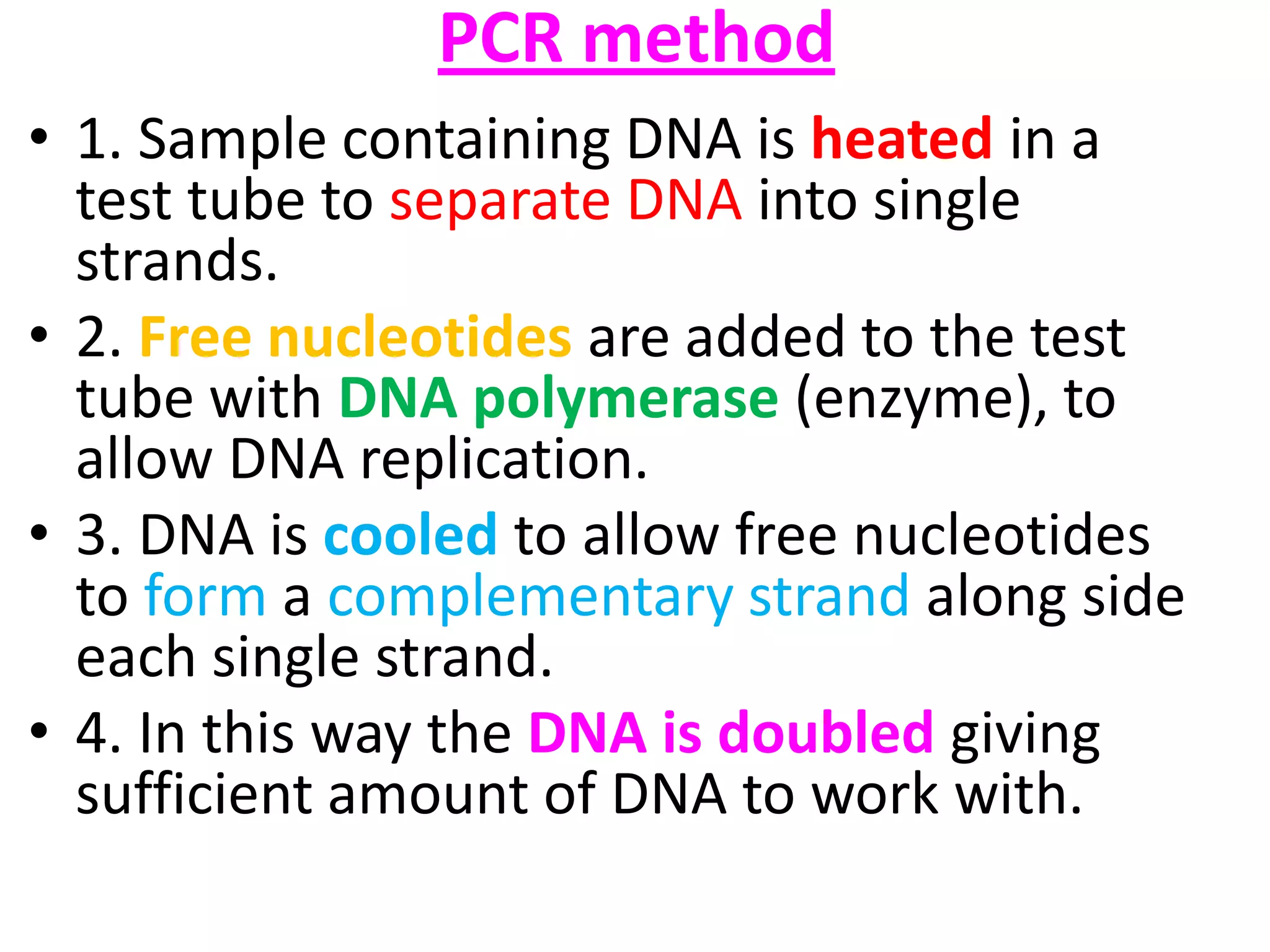 PCR method

• 1. Sample containing DNA is heated in a test tube to separate DNA into single strands.

• 2. Free nucleotides are added to the test tube with DNA polymerase (enzyme), to allow DNA replication.

• 3. DNA is cooled to allow free nucleotides to form a complementary strand along side each single strand.

• 4. In this way the DNA is doubled giving sufficient amount of DNA to work with.